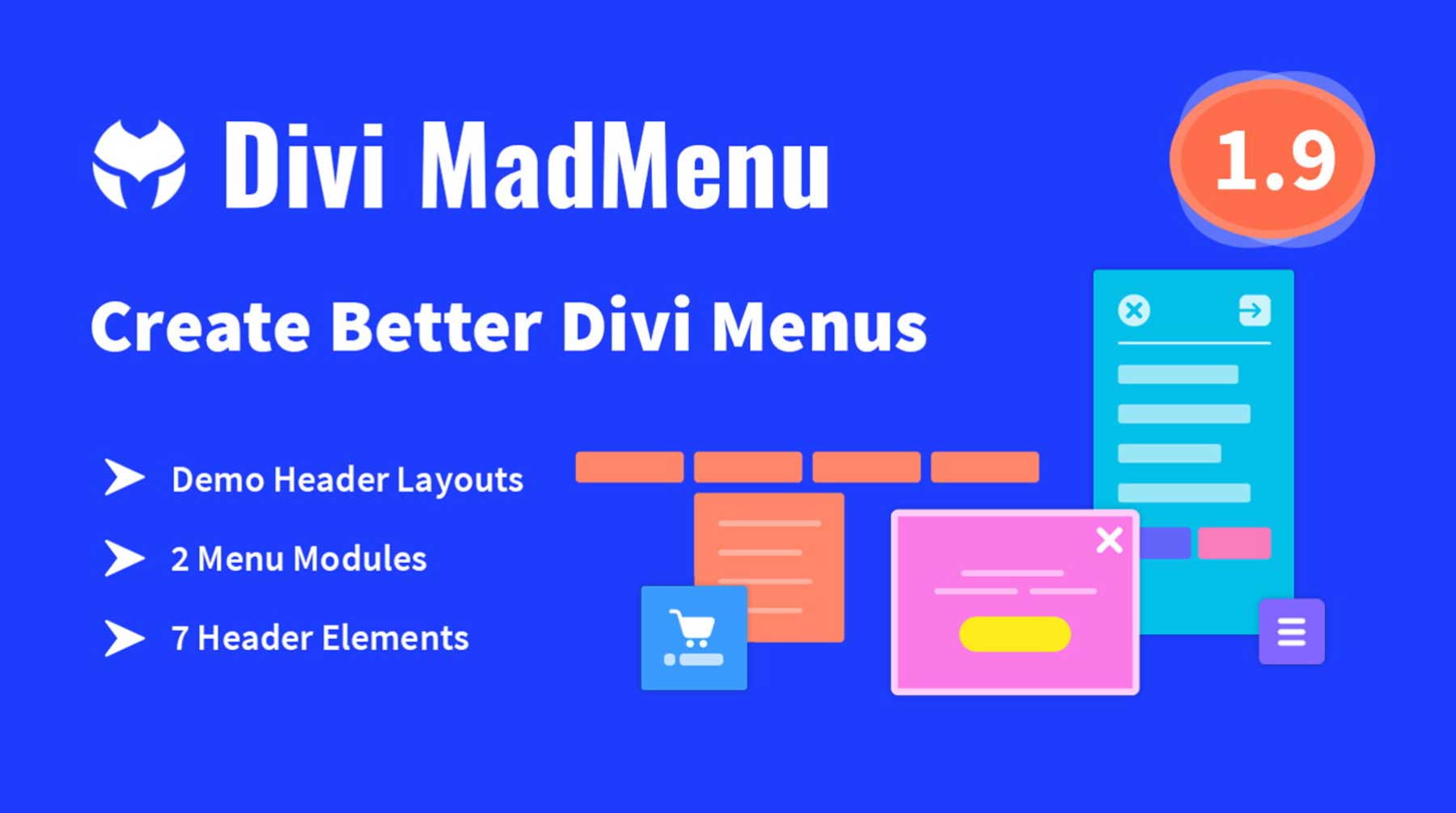 Divi MadMenu

1.9

Create Better Divi Menus

Demo Header Layouts

2 Menu Modules

7 Header Elements